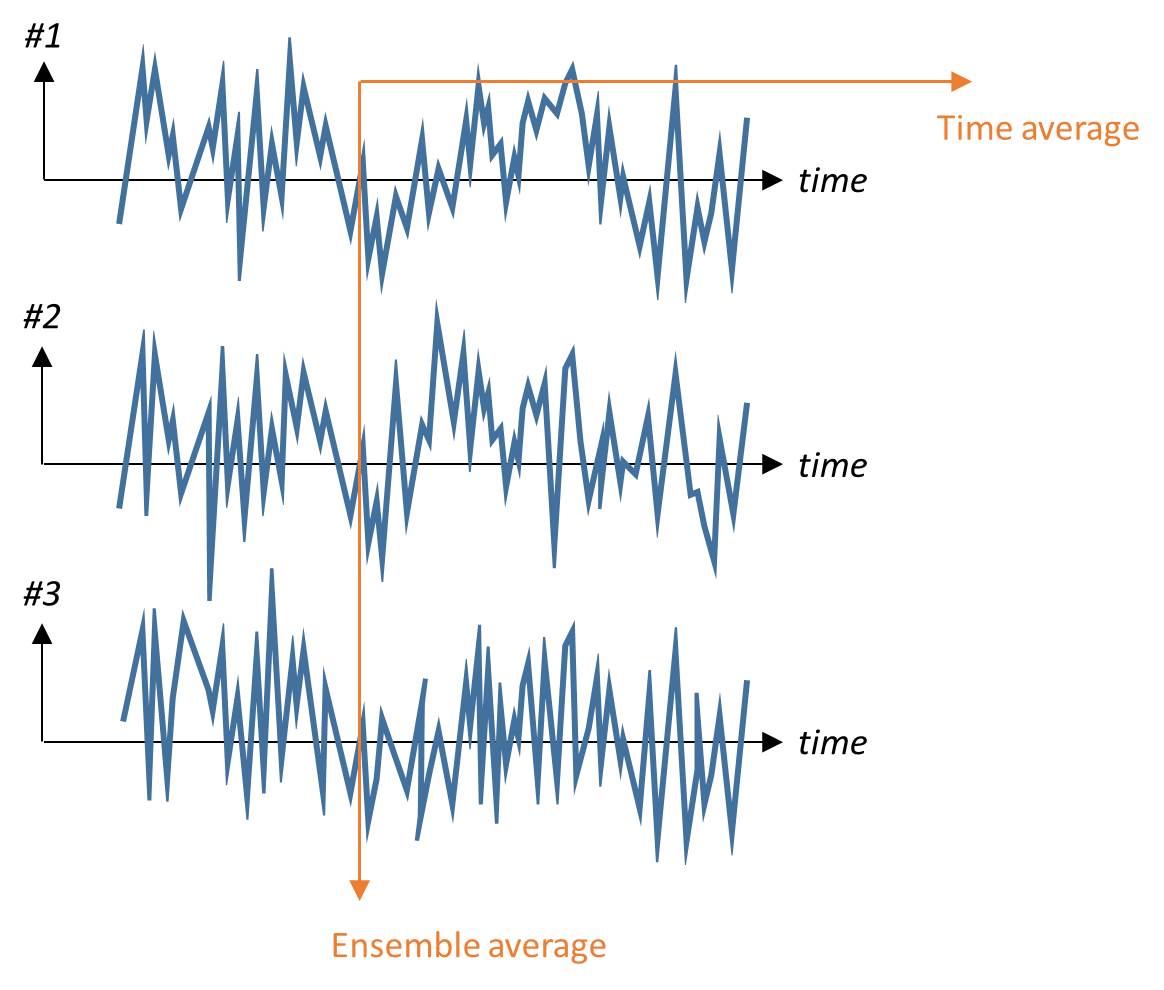 #1

Time average

time

#2

time

#3

time

Ensemble average